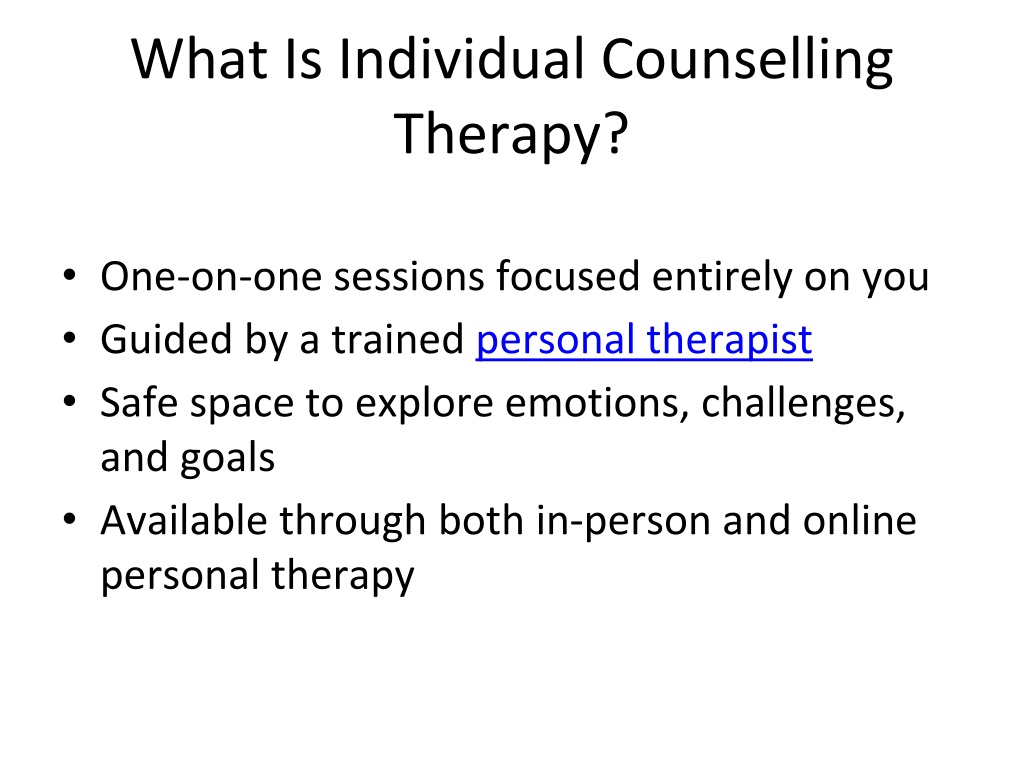 What Is Individual Counselling Therapy?

• One-on-one sessions focused entirely on you
• Guided by a trained personal therapist
• Safe space to explore emotions, challenges, and goals
• Available through both in-person and online personal therapy